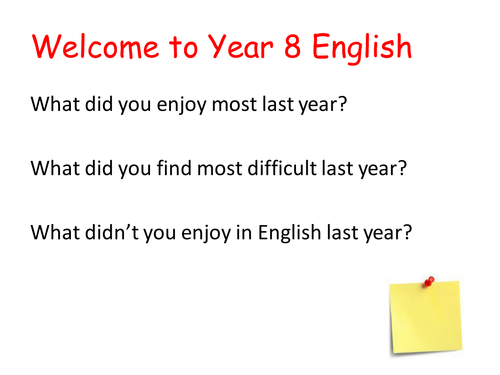 Welcome to Year 8 English

What did you enjoy most last year?

What did you find most difficult last year?

What didn’t you enjoy in English last year?